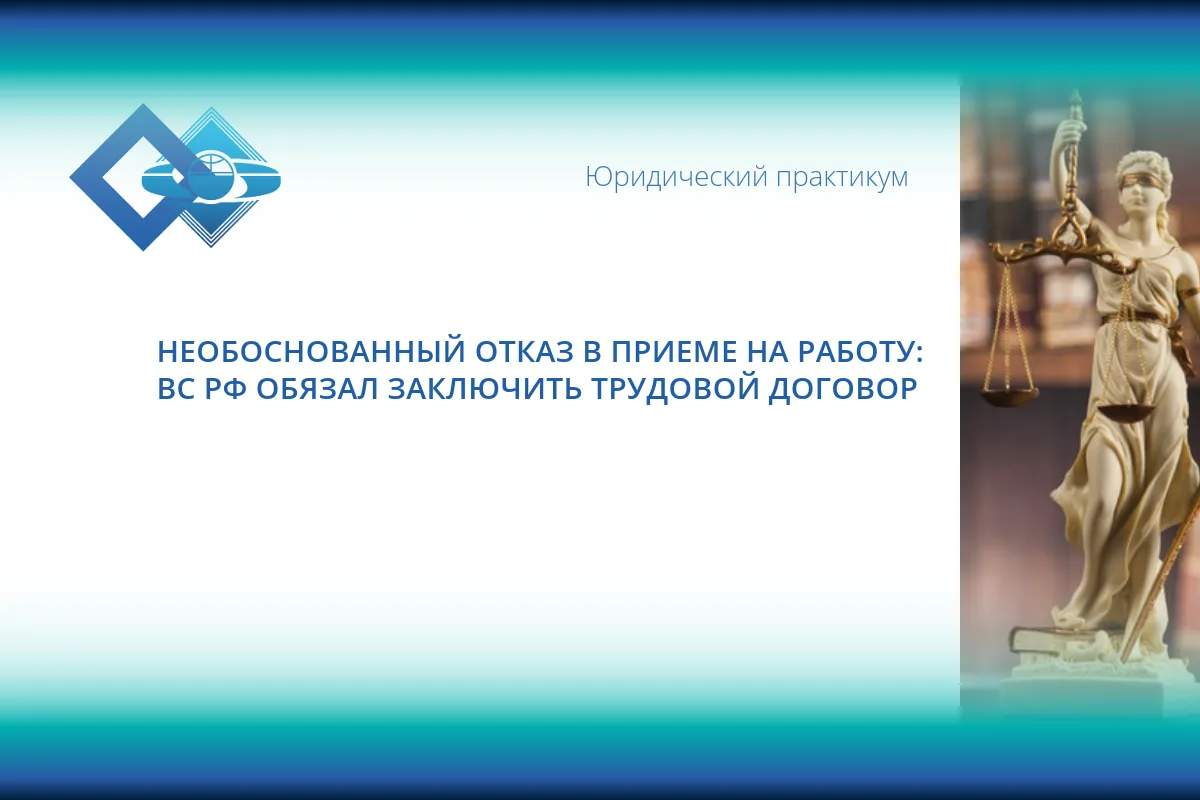 Юридический практикум

НЕОБОСНОВАННЫЙ ОТКАЗ В ПРИЕМЕ НА РАБОТУ: ВС РФ ОБЯЗАЛ ЗАКЛЮЧИТЬ ТРУДОВОЙ ДОГОВОР